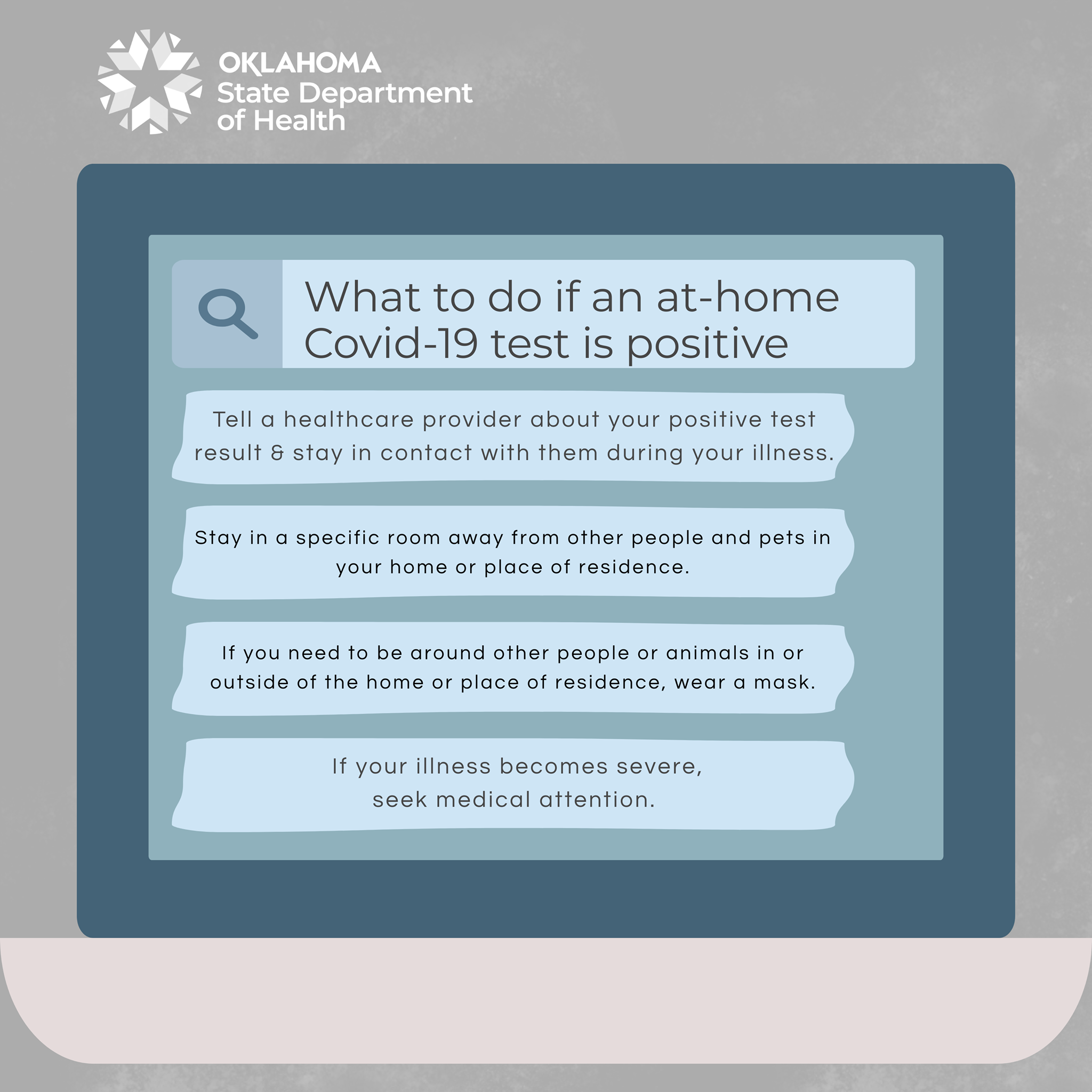 OKLAHOMA
State Department
of Health

What to do if an at-home Covid-19 test is positive

Tell a healthcare provider about your positive test result & stay in contact with them during your illness.

Stay in a specific room away from other people and pets in your home or place of residence.

If you need to be around other people or animals in or outside of the home or place of residence, wear a mask.

If your illness becomes severe, seek medical attention.